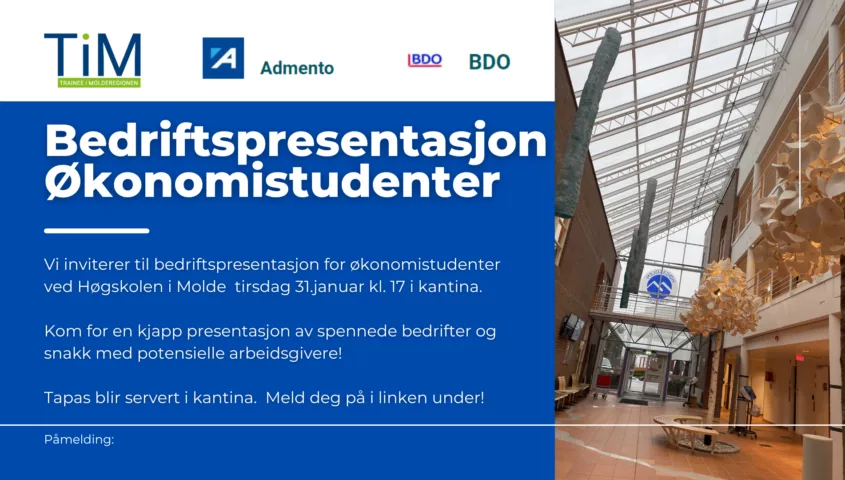 TiM
TRAINEE I MOLDEREGIONEN

Admento

BDO BDO

Bedriftspresentasjon Økonomistudenter

Vi inviterer til bedriftspresentasjon for økonomistudenter ved Høgskolen i Molde tirsdag 31.januar kl. 17 i kantina.

Kom for en kjapp presentasjon av spennede bedrifter og snakk med potensielle arbeidsgivere!

Tapas blir servert i kantina. Meld deg på i linken under!

Påmelding: